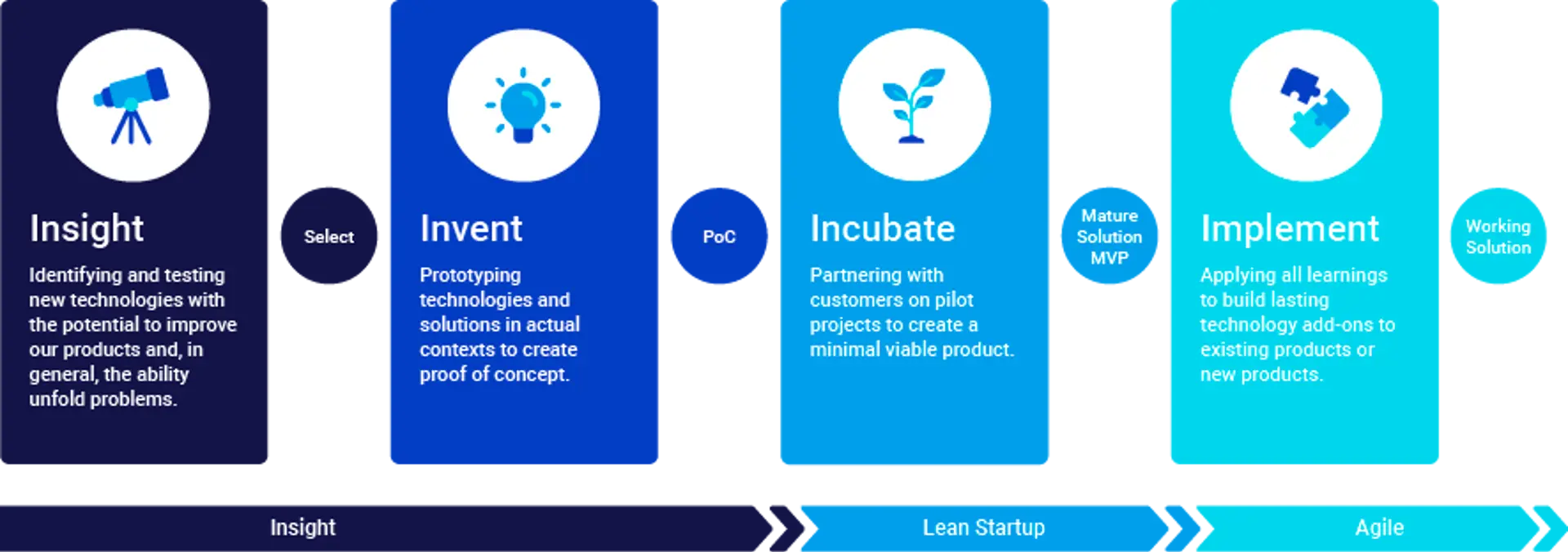 Insight

Identifying and testing new technologies with the potential to improve our products and, in general, the ability unfold problems.

Select

Invent

Prototyping technologies and solutions in actual contexts to create proof of concept.

PoC

Incubate

Partnering with customers on pilot projects to create a minimal viable product.

Mature Solution MVP

Implement

Applying all learnings to build lasting technology add-ons to existing products or new products.

Working Solution

Insight

Lean Startup

Agile